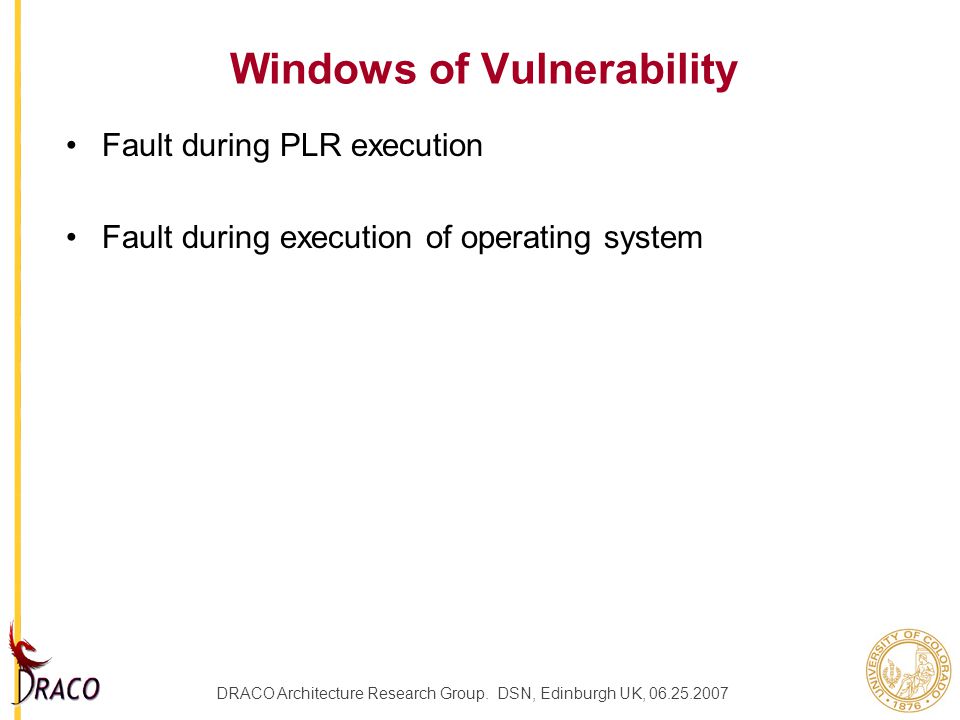 Windows of Vulnerability

• Fault during PLR execution

• Fault during execution of operating system

DRACO

DRACO Architecture Research Group. DSN, Edinburgh UK, 06.25.2007

UNIVERSITY OF COLORADO 1876